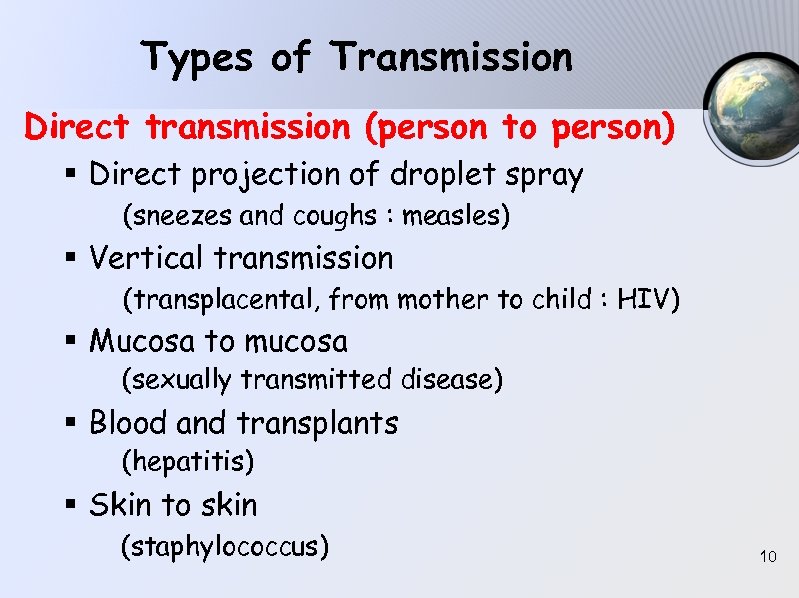 Types of Transmission

Direct transmission (person to person)

▪ Direct projection of droplet spray
(sneezes and coughs : measles)

▪ Vertical transmission
(transplacental, from mother to child : HIV)

▪ Mucosa to mucosa
(sexually transmitted disease)

▪ Blood and transplants
(hepatitis)

▪ Skin to skin
(staphylococcus)

10